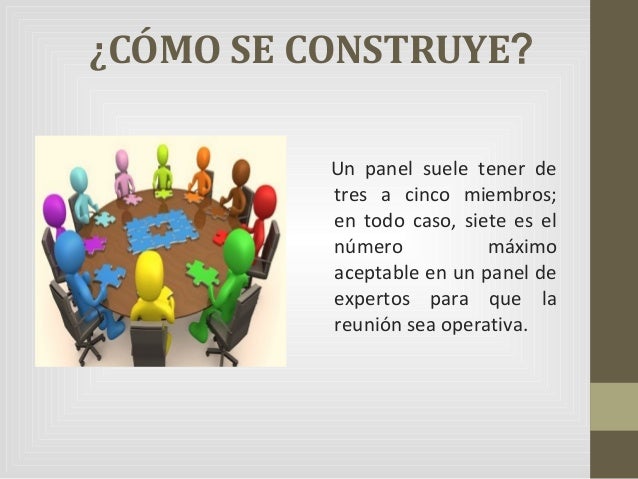 ¿CÓMO SE CONSTRUYE?

Un panel suele tener de tres a cinco miembros; en todo caso, siete es el número máximo aceptable en un panel de expertos para que la reunión sea operativa.